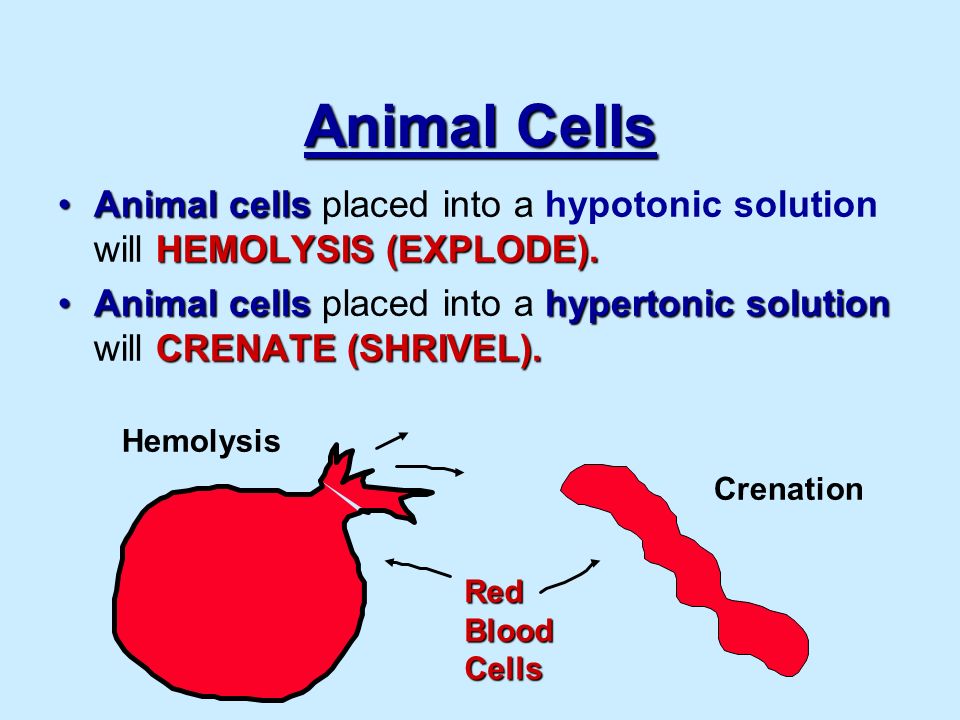 Animal Cells

• Animal cells placed into a hypotonic solution will HEMOLYSIS (EXPLODE).

• Animal cells placed into a hypertonic solution will CRENATE (SHRIVEL).

Hemolysis

Crenation

Red Blood Cells